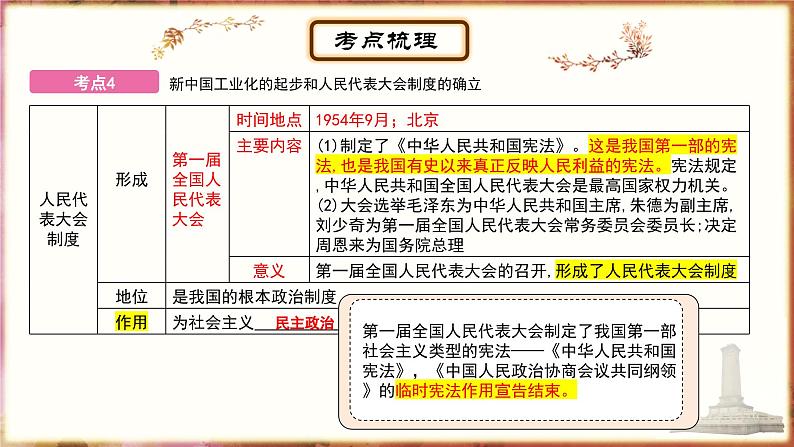 考点梳理

考点4 新中国工业化的起步和人民代表大会制度的确立

| 人民代表大会制度 | 形成 | 第一届全国人民代表大会 | 时间地点 | 1954年9月；北京 |
|---|---|---|---|---|
| | | | 主要内容 | (1)制定了《中华人民共和国宪法》。这是我国第一部的宪法，也是我国有史以来真正反映人民利益的宪法。宪法规定，中华人民共和国全国人民代表大会是最高国家权力机关。(2)大会选举毛泽东为中华人民共和国主席，朱德为副主席，刘少奇为第一届全国人民代表大会常务委员会委员长；决定周恩来为国务院总理 |
| | | | 意义 | 第一届全国人民代表大会的召开，形成了人民代表大会制度 |
| | 地位 | 是我国的根本政治制度 | | |
| | 作用 | 为社会主义 民主政治 | | |

第一届全国人民代表大会制定了我国第一部社会主义类型的宪法——《中华人民共和国宪法》，《中国人民政治协商会议共同纲领》的临时宪法作用宣告结束。